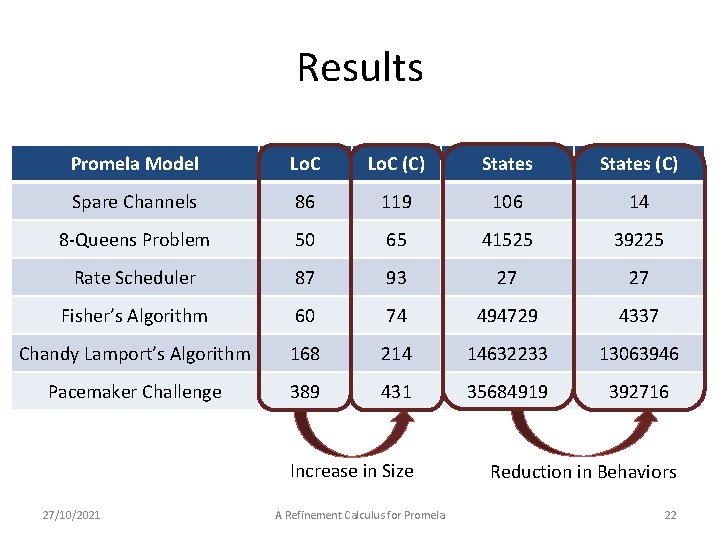 Results

| Promela Model | LoC | LoC (C) | States | States (C) |
|---|---|---|---|---|
| Spare Channels | 86 | 119 | 106 | 14 |
| 8-Queens Problem | 50 | 65 | 41525 | 39225 |
| Rate Scheduler | 87 | 93 | 27 | 27 |
| Fisher's Algorithm | 60 | 74 | 494729 | 4337 |
| Chandy Lamport's Algorithm | 168 | 214 | 14632233 | 13063946 |
| Pacemaker Challenge | 389 | 431 | 35684919 | 392716 |

Increase in Size

Reduction in Behaviors

27/10/2021

A Refinement Calculus for Promela

22